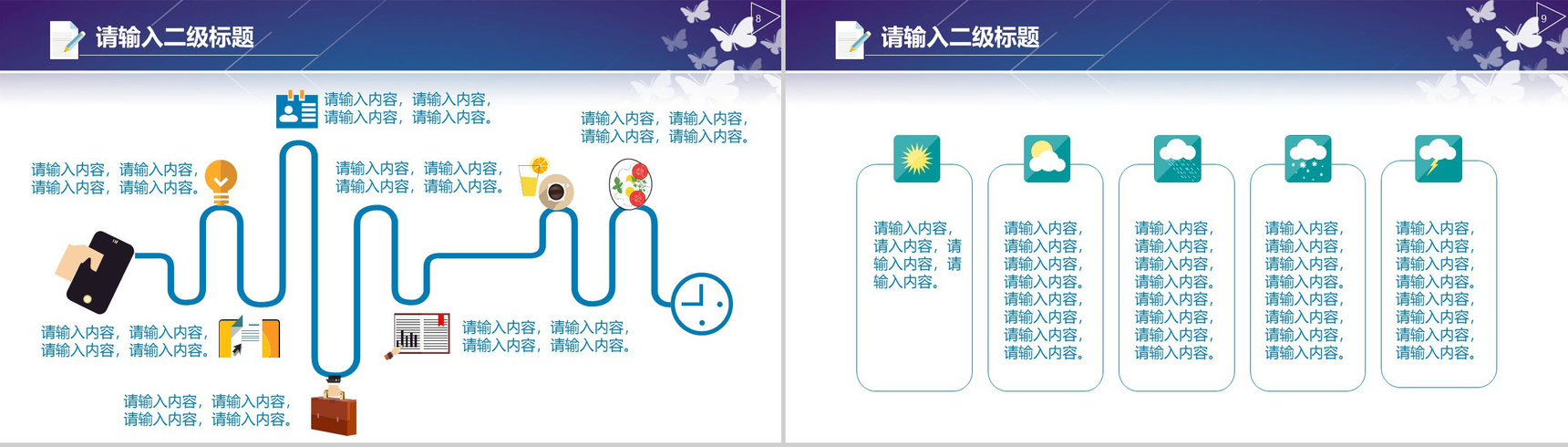 请输入二级标题

8

请输入内容，请输入内容，请输入内容，请输入内容。

请输入内容，请输入内容，请输入内容，请输入内容。

请输入内容，请输入内容，请输入内容，请输入内容。

请输入内容，请输入内容，请输入内容，请输入内容。

请输入内容，请输入内容，请输入内容，请输入内容。

请输入内容，请输入内容，请输入内容，请输入内容。

请输入内容，请输入内容，请输入内容，请输入内容。

请输入二级标题

9

请输入内容，请入内容，请输入内容，请输入内容。

请输入内容，请输入内容，请输入内容，请输入内容。请输入内容，请输入内容，请输入内容，请输入内容。

请输入内容，请输入内容，请输入内容，请输入内容。请输入内容，请输入内容，请输入内容，请输入内容。

请输入内容，请输入内容，请输入内容，请输入内容。请输入内容，请输入内容，请输入内容，请输入内容。

请输入内容，请输入内容，请输入内容，请输入内容。请输入内容，请输入内容，请输入内容，请输入内容。